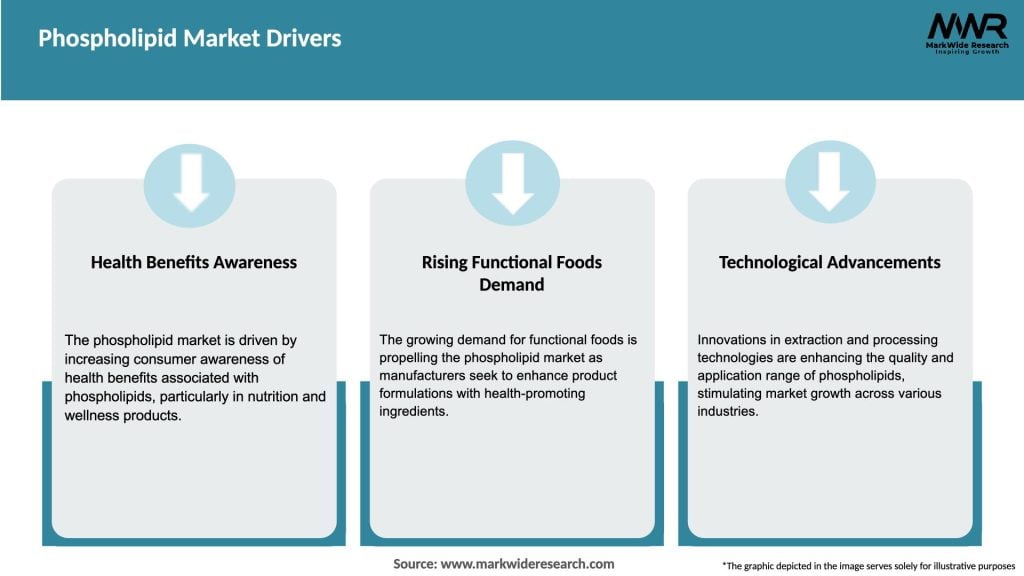 Phospholipid Market Drivers

MWR
MarkWide Research
Inspiring Growth

Health Benefits Awareness

The phospholipid market is driven by increasing consumer awareness of health benefits associated with phospholipids, particularly in nutrition and wellness products.

Rising Functional Foods Demand

The growing demand for functional foods is propelling the phospholipid market as manufacturers seek to enhance product formulations with health-promoting ingredients.

Technological Advancements

Innovations in extraction and processing technologies are enhancing the quality and application range of phospholipids, stimulating market growth across various industries.

Source: www.markwideresearch.com

*The graphic depicted in the image serves solely for illustrative purposes